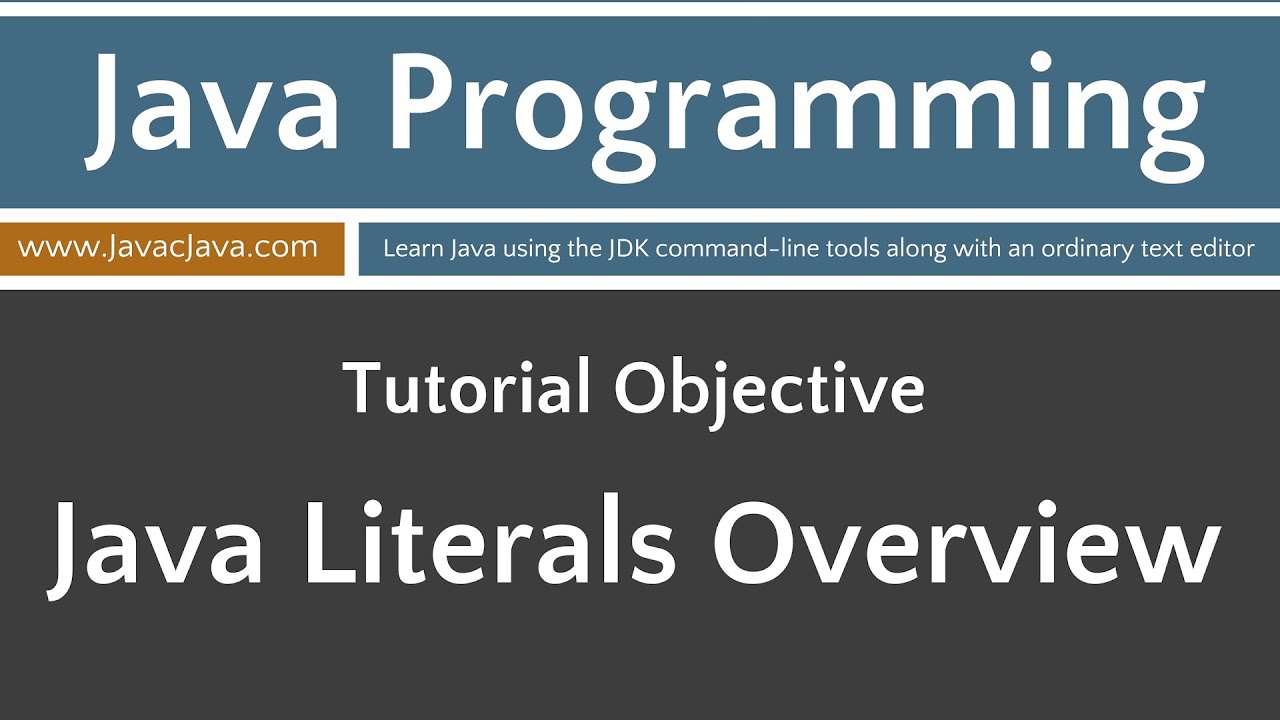 Java Programming

www.JavacJava.com

Learn Java using the JDK command-line tools along with an ordinary text editor

Tutorial Objective

Java Literals Overview